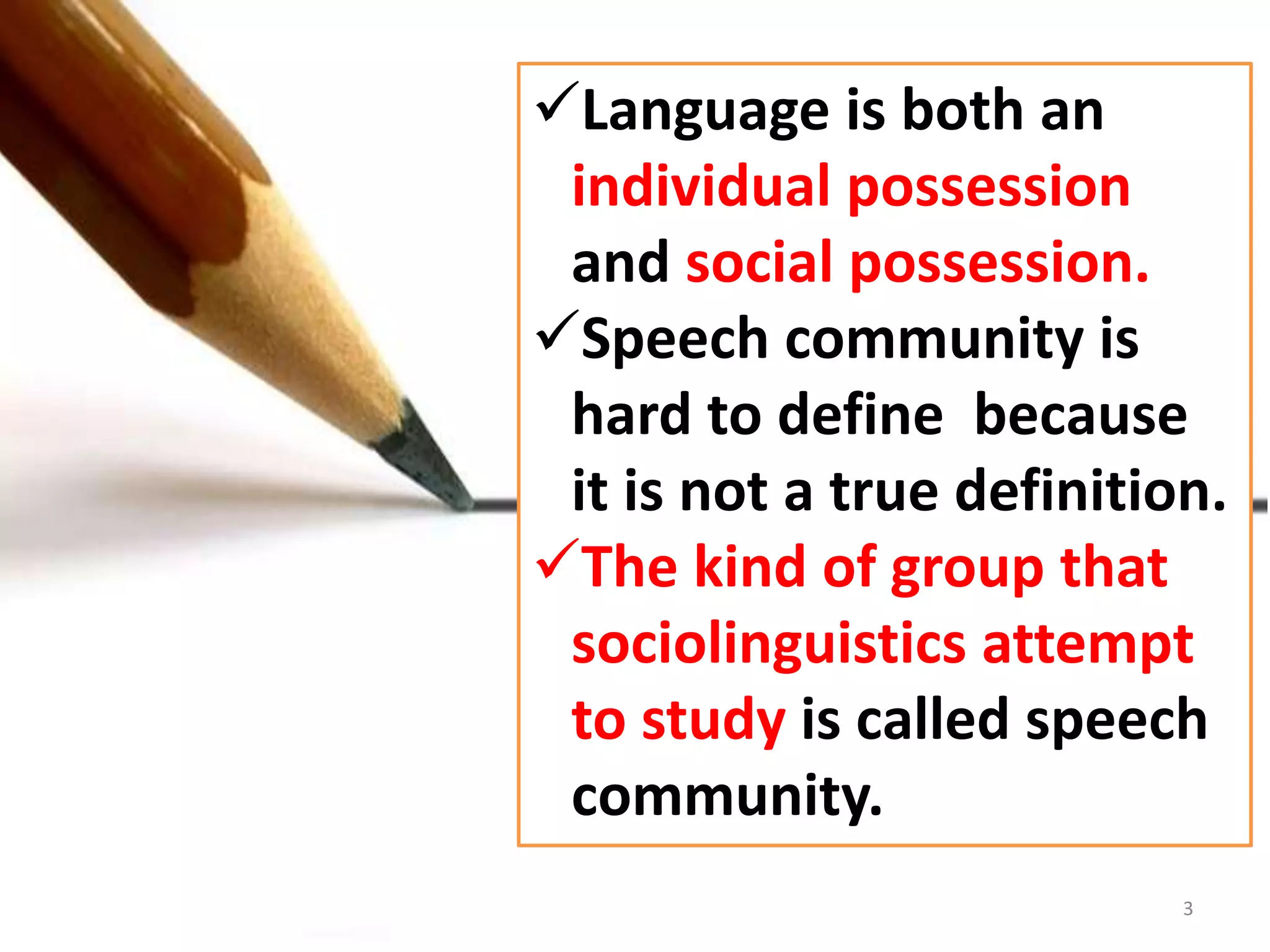 ✓Language is both an individual possession and social possession.

✓Speech community is hard to define because it is not a true definition.

✓The kind of group that sociolinguistics attempt to study is called speech community.

3